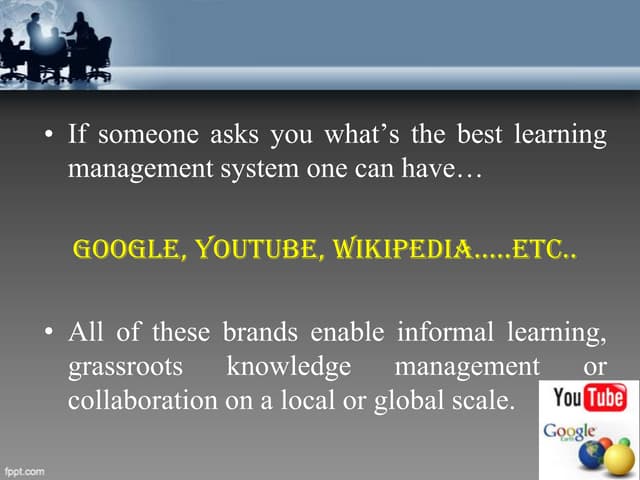 • If someone asks you what's the best learning management system one can have…

GOOGLE, YOUTUBE, WIKIPEDIA…..ETC..

• All of these brands enable informal learning, grassroots knowledge management or collaboration on a local or global scale.

YouTube

Google Earth

fppt.com